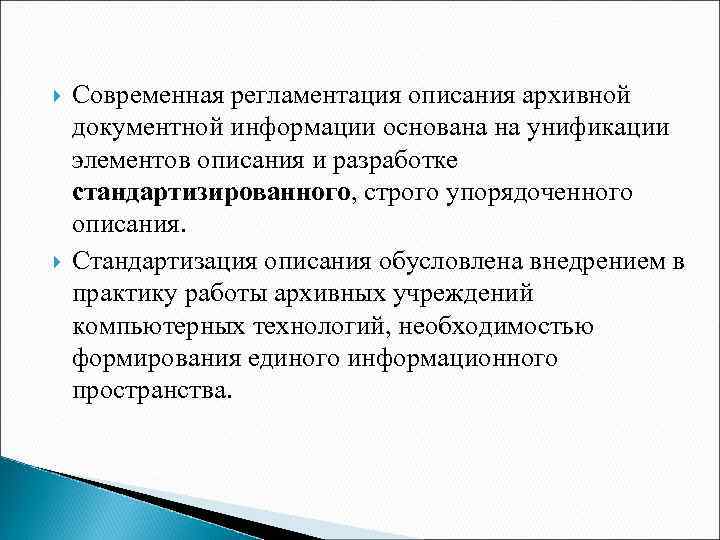 Современная регламентация описания архивной документной информации основана на унификации элементов описания и разработке **стандартизированного**, строго упорядоченного описания.

Стандартизация описания обусловлена внедрением в практику работы архивных учреждений компьютерных технологий, необходимостью формирования единого информационного пространства.